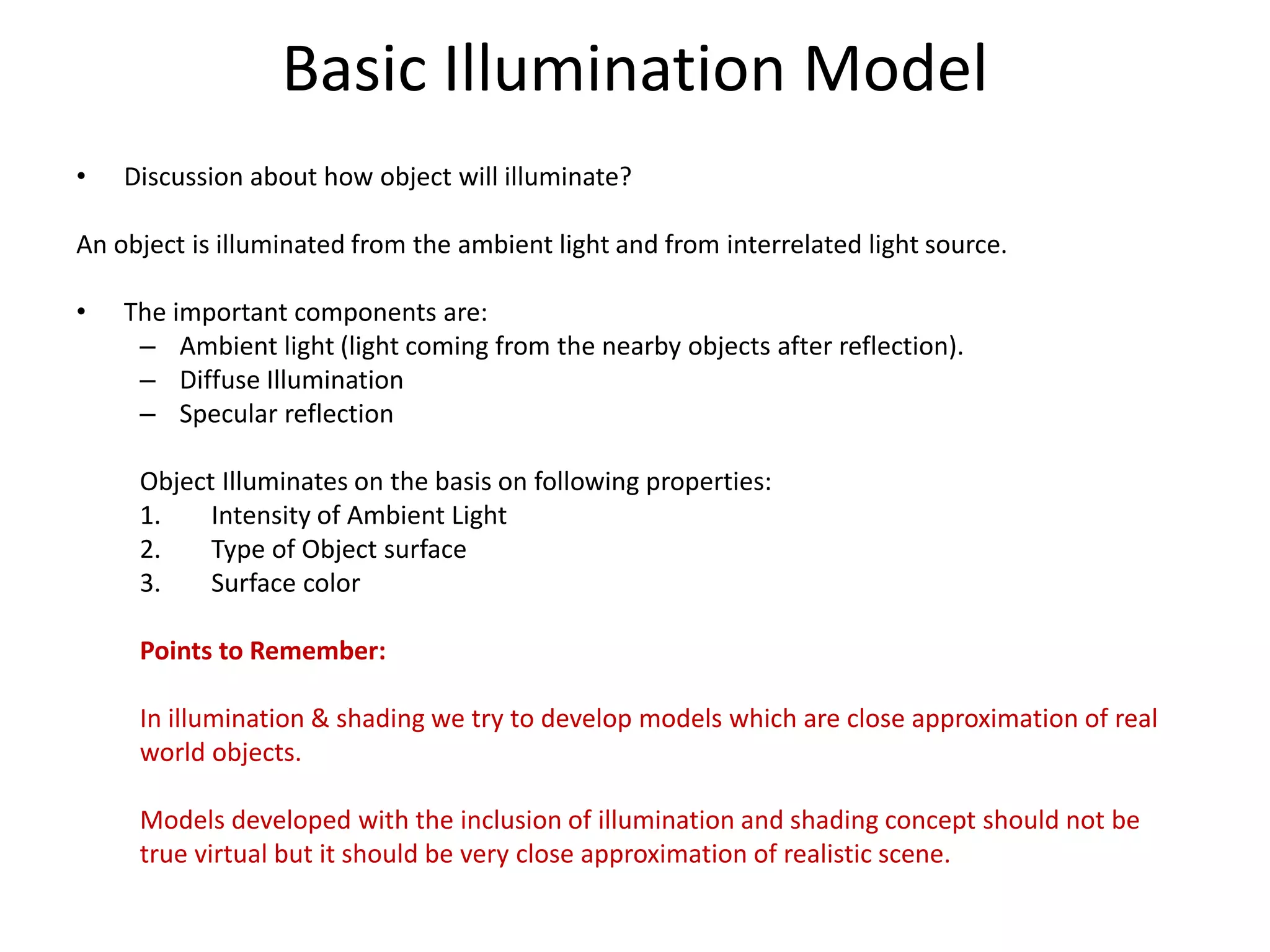 Basic Illumination Model

• Discussion about how object will illuminate?

An object is illuminated from the ambient light and from interrelated light source.

• The important components are:
– Ambient light (light coming from the nearby objects after reflection).
– Diffuse Illumination
– Specular reflection

Object Illuminates on the basis on following properties:
1. Intensity of Ambient Light
2. Type of Object surface
3. Surface color

Points to Remember:

In illumination & shading we try to develop models which are close approximation of real world objects.

Models developed with the inclusion of illumination and shading concept should not be true virtual but it should be very close approximation of realistic scene.